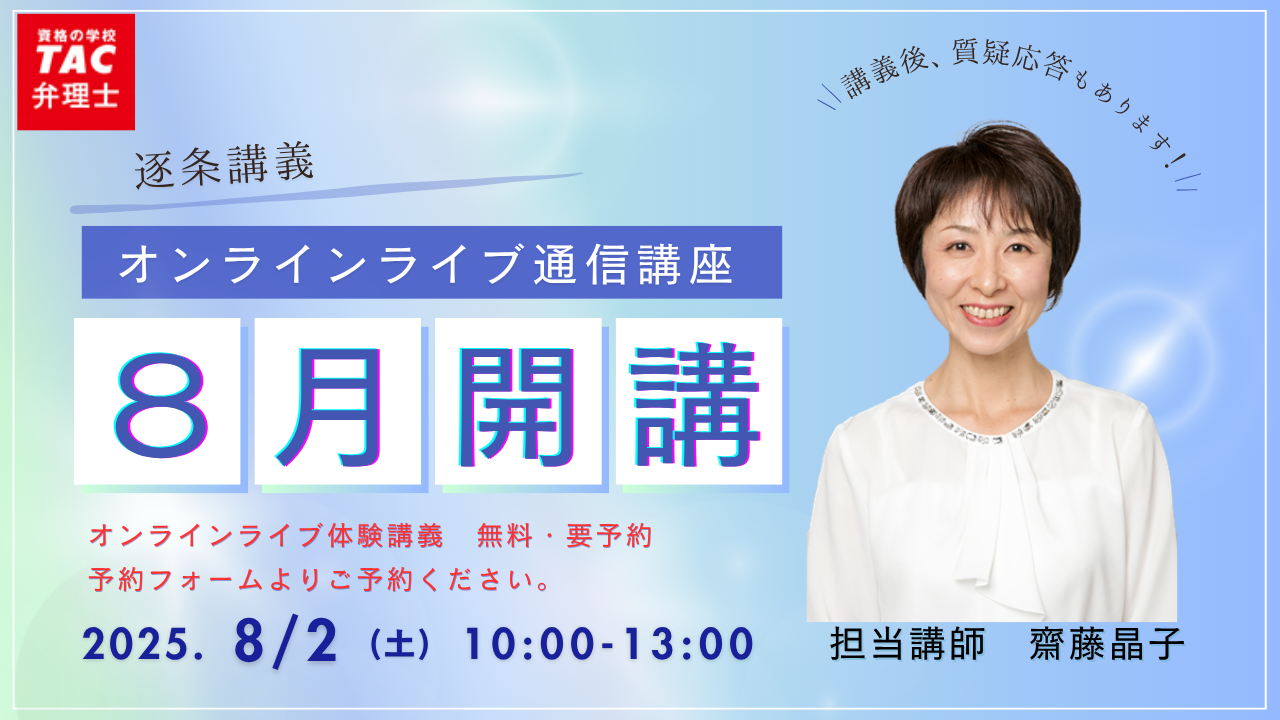 資格の学校
TAC
弁理士

逐条講義

オンラインライブ通信講座

８月開講

オンラインライブ体験講義　無料・要予約
予約フォームよりご予約ください。

2025. 8/2（土）10:00-13:00

講義後、質疑応答もあります！

担当講師　齋藤晶子